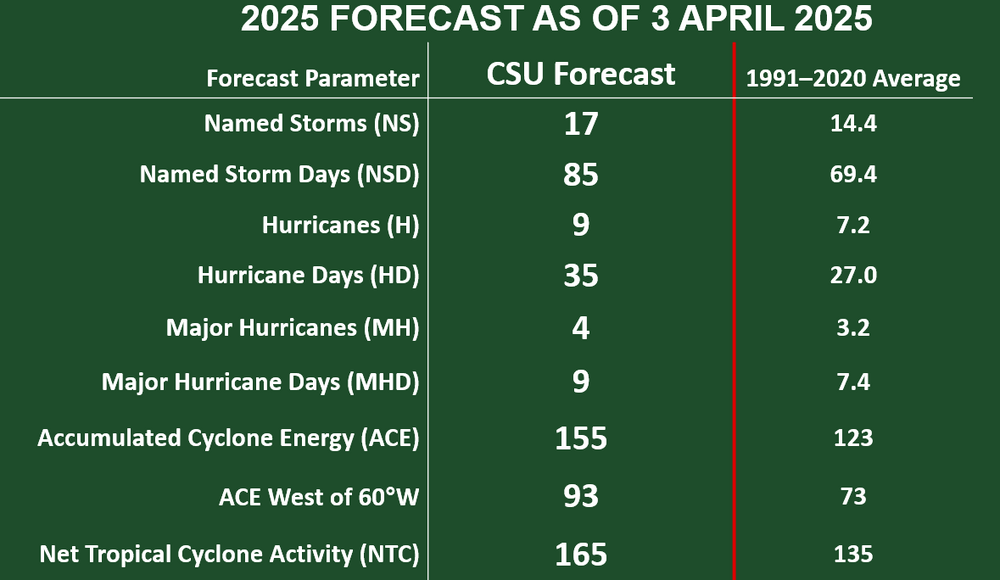 2025 FORECAST AS OF 3 APRIL 2025

| Forecast Parameter | CSU Forecast | 1991–2020 Average |
|---|---|---|
| Named Storms (NS) | 17 | 14.4 |
| Named Storm Days (NSD) | 85 | 69.4 |
| Hurricanes (H) | 9 | 7.2 |
| Hurricane Days (HD) | 35 | 27.0 |
| Major Hurricanes (MH) | 4 | 3.2 |
| Major Hurricane Days (MHD) | 9 | 7.4 |
| Accumulated Cyclone Energy (ACE) | 155 | 123 |
| ACE West of 60°W | 93 | 73 |
| Net Tropical Cyclone Activity (NTC) | 165 | 135 |